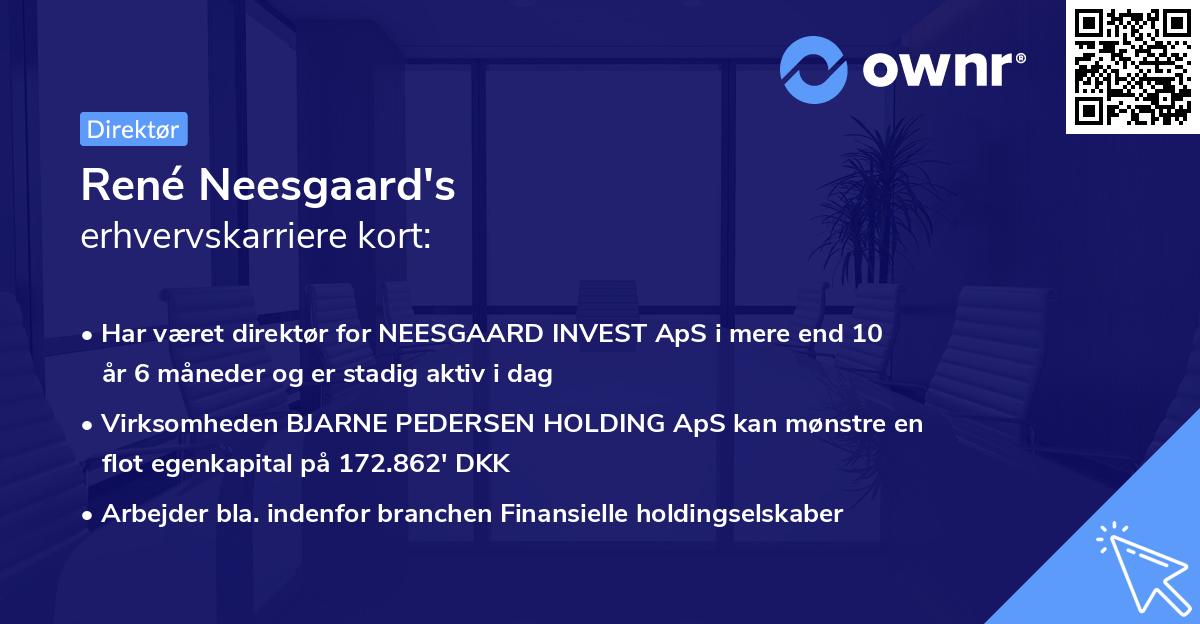 ownr®

Direktør

René Neesgaard's
erhvervskarriere kort:

• Har været direktør for NEESGAARD INVEST ApS i mere end 10 år 6 måneder og er stadig aktiv i dag

• Virksomheden BJARNE PEDERSEN HOLDING ApS kan mønstre en flot egenkapital på 172.862' DKK

• Arbejder bla. indenfor branchen Finansielle holdingselskaber